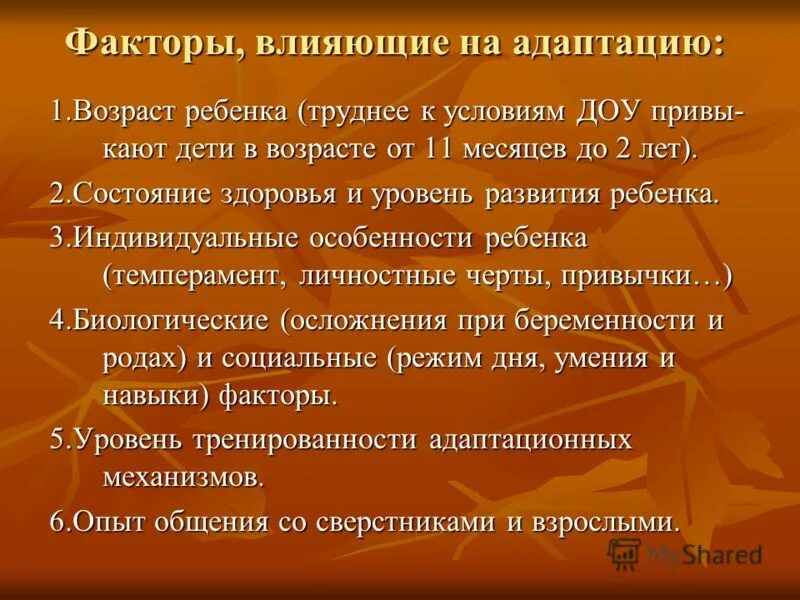 Факторы, влияющие на адаптацию:

1.Возраст ребенка (труднее к условиям ДОУ привыкают дети в возрасте от 11 месяцев до 2 лет).

2.Состояние здоровья и уровень развития ребенка.

3.Индивидуальные особенности ребенка (темперамент, личностные черты, привычки…)

4.Биологические (осложнения при беременности и родах) и социальные (режим дня, умения и навыки) факторы.

5.Уровень тренированности адаптационных механизмов.

6.Опыт общения со сверстниками и взрослыми.

MyShared